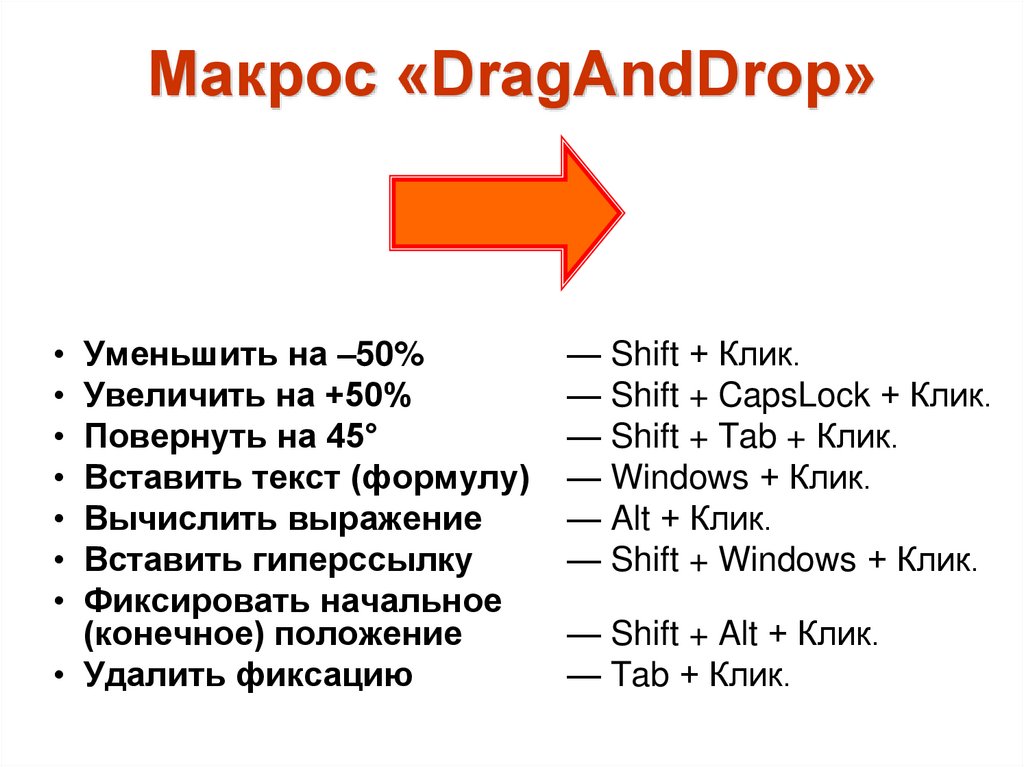 Макрос «DragAndDrop»

• Уменьшить на –50% — Shift + Клик.
• Увеличить на +50% — Shift + CapsLock + Клик.
• Повернуть на 45° — Shift + Tab + Клик.
• Вставить текст (формулу) — Windows + Клик.
• Вычислить выражение — Alt + Клик.
• Вставить гиперссылку — Shift + Windows + Клик.
• Фиксировать начальное (конечное) положение — Shift + Alt + Клик.
• Удалить фиксацию — Tab + Клик.